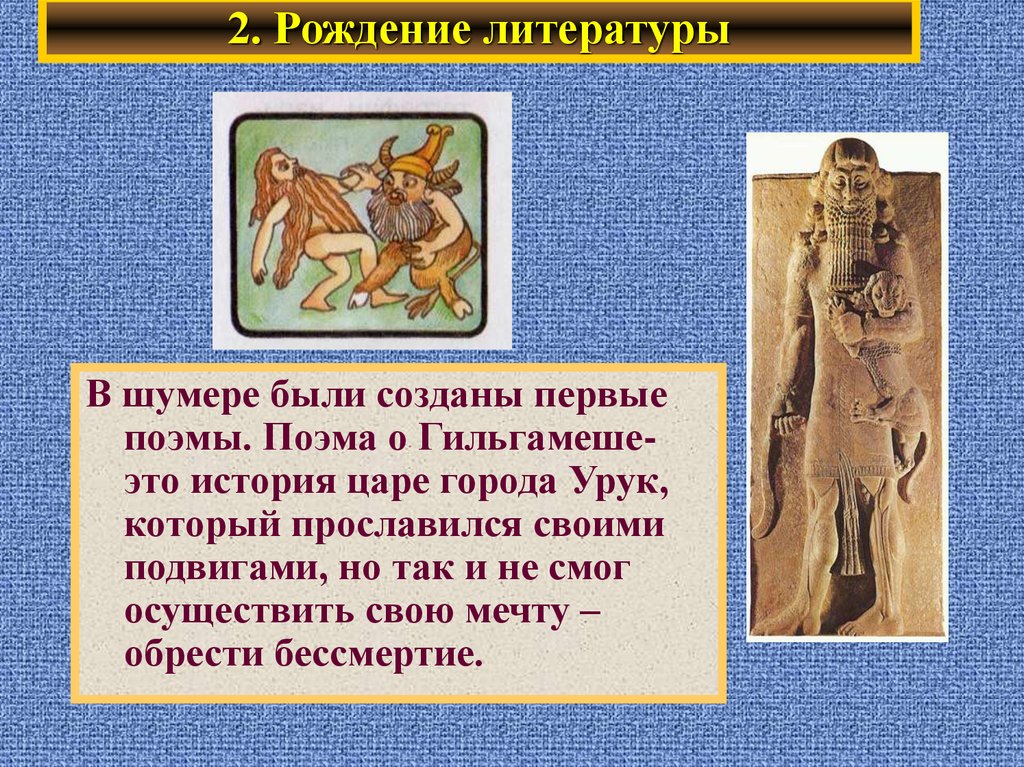 2. Рождение литературы

В шумере были созданы первые поэмы. Поэма о Гильгамеше- это история царе города Урук, который прославился своими подвигами, но так и не смог осуществить свою мечту – обрести бессмертие.